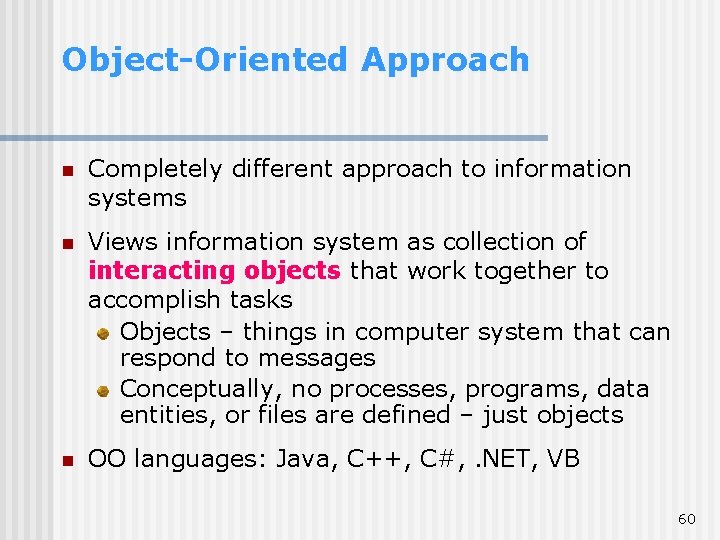 Object-Oriented Approach

Completely different approach to information systems

Views information system as collection of interacting objects that work together to accomplish tasks

Objects – things in computer system that can respond to messages

Conceptually, no processes, programs, data entities, or files are defined – just objects

OO languages: Java, C++, C#, .NET, VB

60